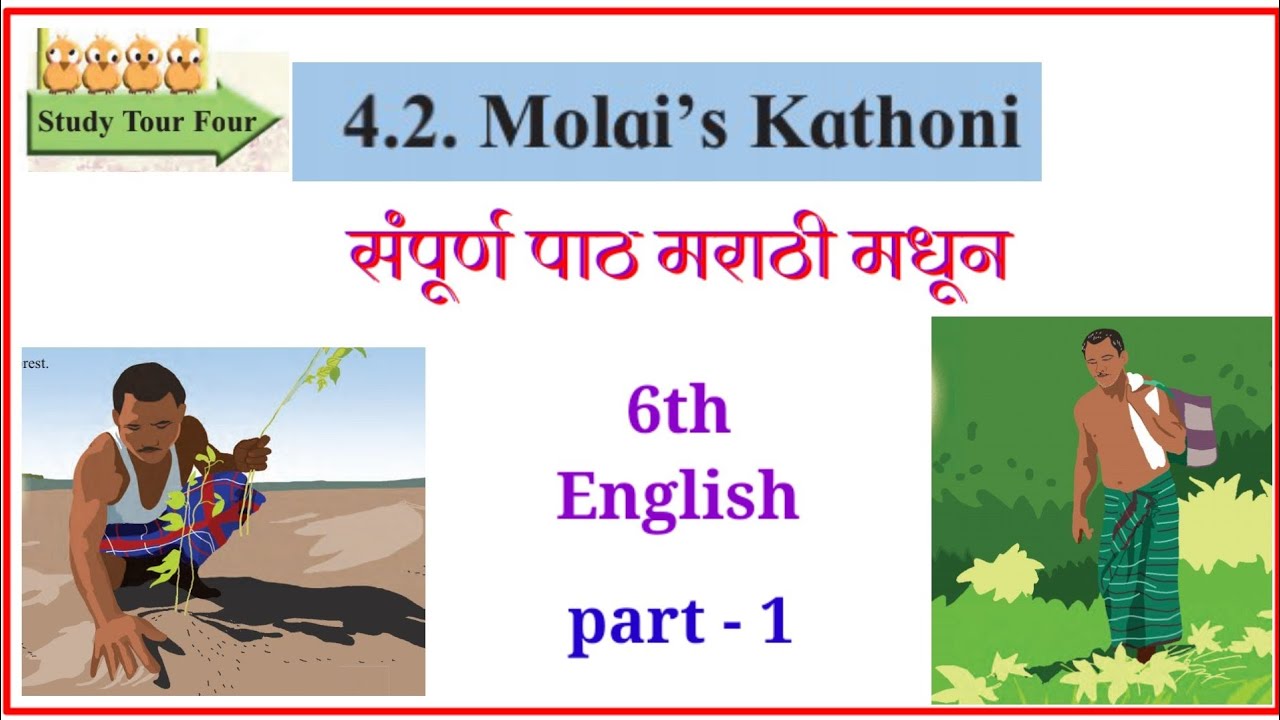 Study Tour Four

4.2. Molai's Kathoni

संपूर्ण पाठ मराठी मधून

rest.

6th
English

part - 1